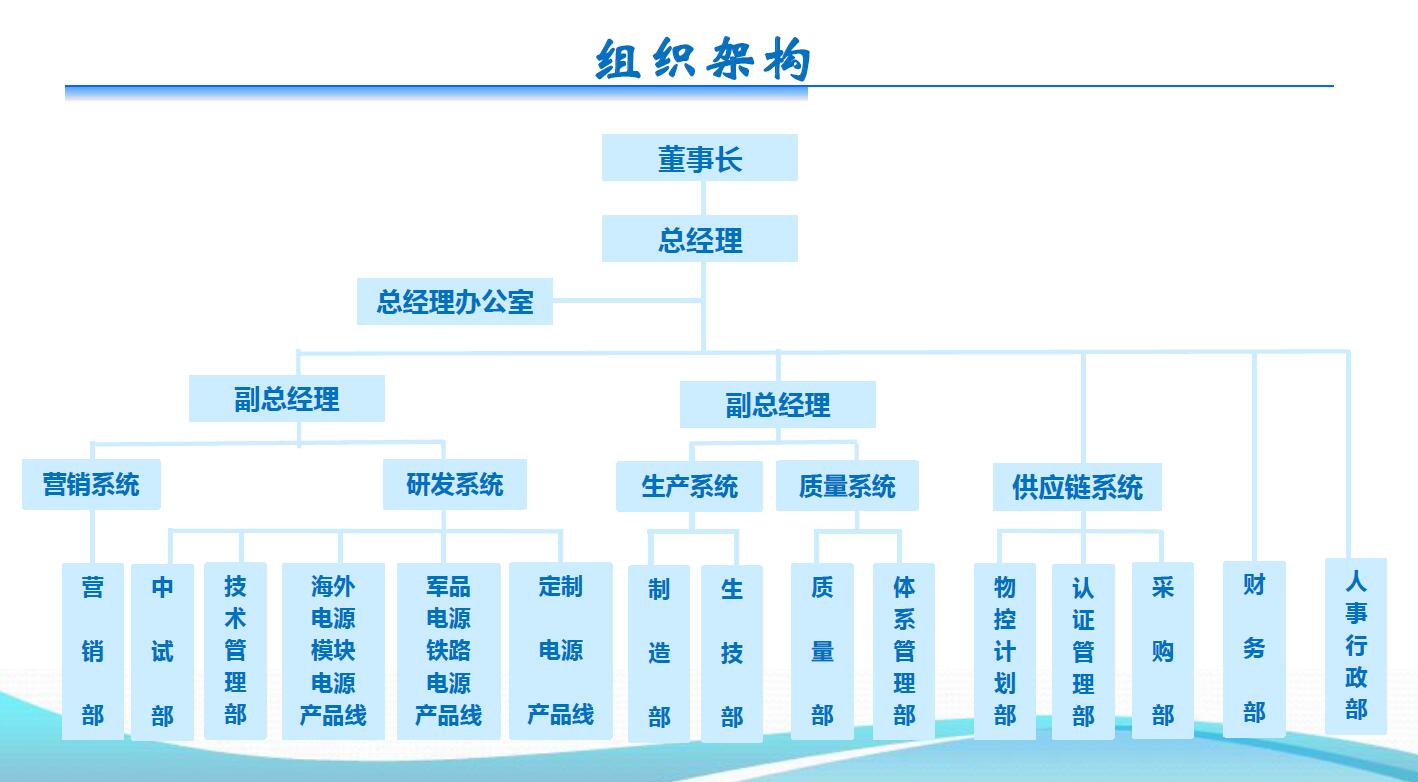 组织架构

董事长

总经理

总经理办公室

副总经理

副总经理

营销系统

研发系统

生产系统

质量系统

供应链系统

营销部

中试部

技术管理部

海外电源模块电源产品线

军品电源铁路电源产品线

定制电源产品线

制造部

生技部

质量部

体系管理部

物控计划部

认证管理部

采购部

财务部

人事行政部